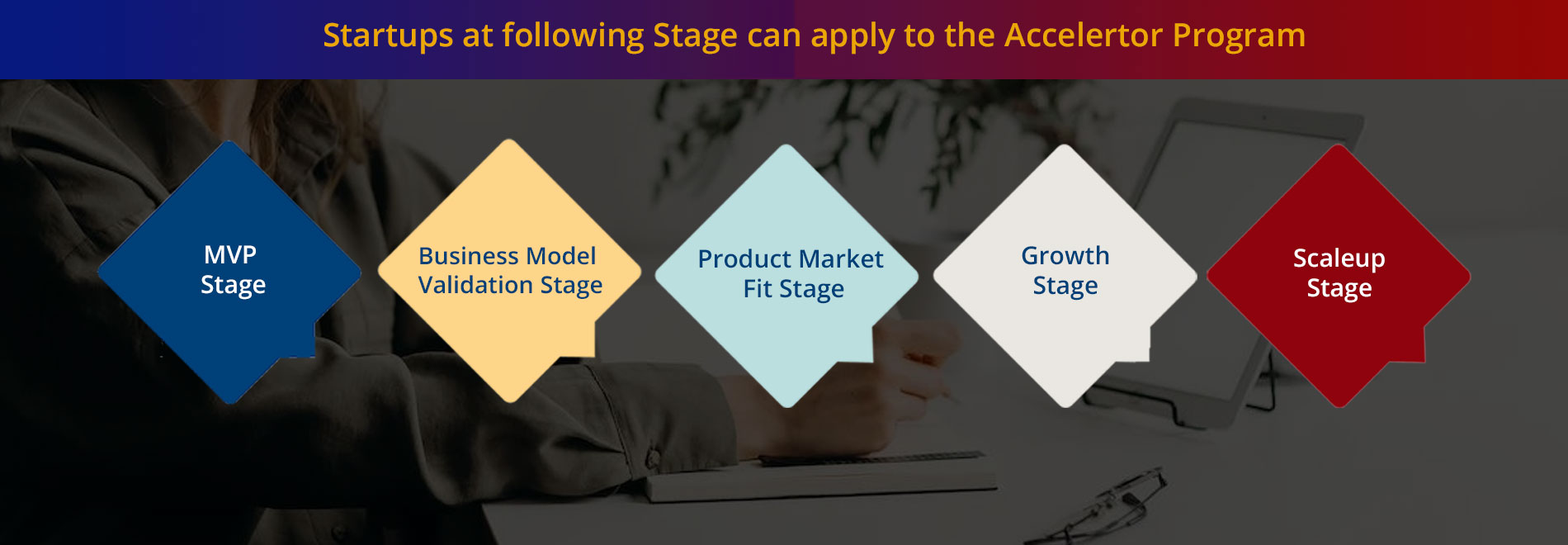 Startups at following Stage can apply to the Accelertor Program

MVP Stage

Business Model Validation Stage

Product Market Fit Stage

Growth Stage

Scaleup Stage